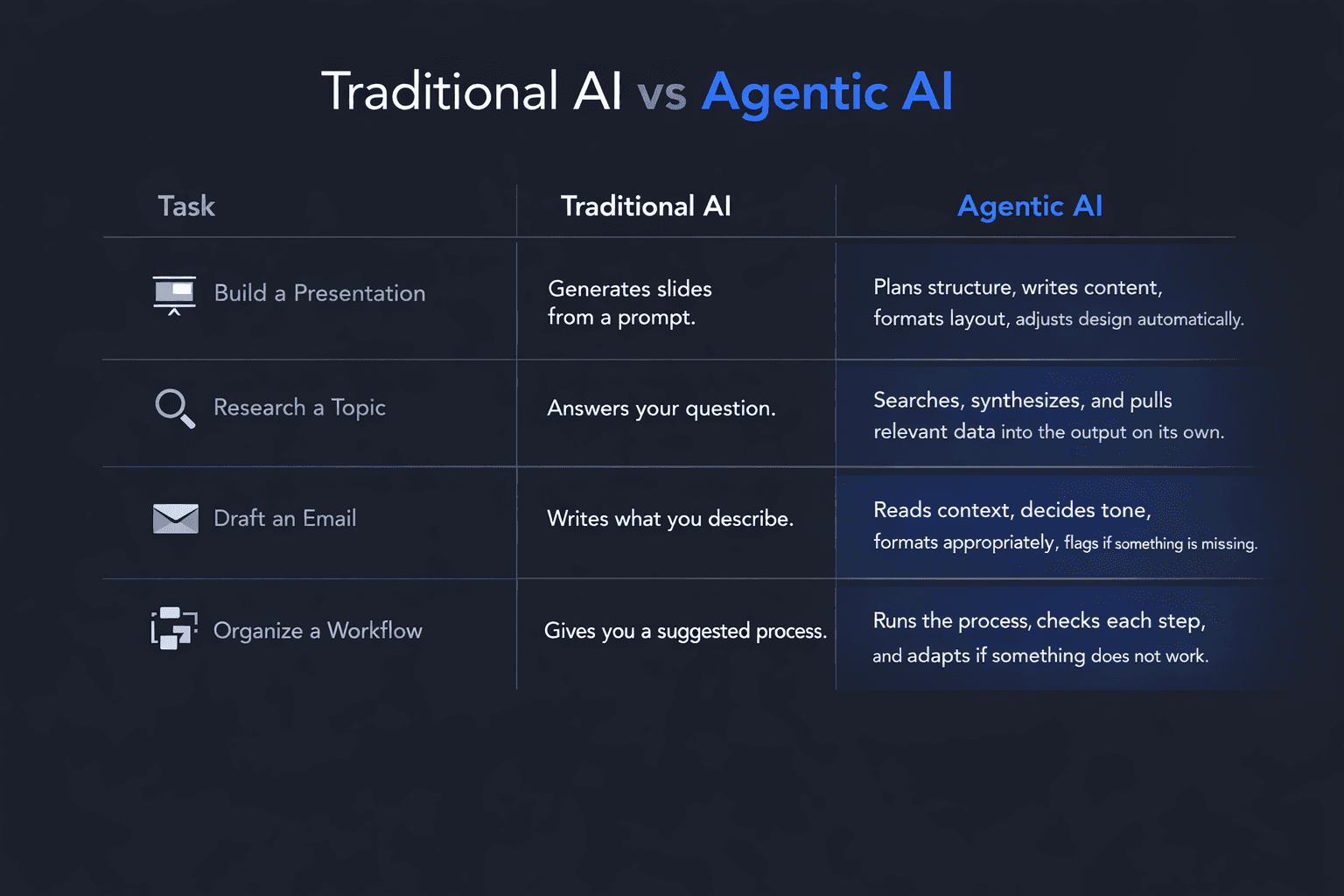 Traditional AI vs Agentic AI

| Task | Traditional AI | Agentic AI |
|---|---|---|
| Build a Presentation | Generates slides from a prompt. | Plans structure, writes content, formats layout, adjusts design automatically. |
| Research a Topic | Answers your question. | Searches, synthesizes, and pulls relevant data into the output on its own. |
| Draft an Email | Writes what you describe. | Reads context, decides tone, formats appropriately, flags if something is missing. |
| Organize a Workflow | Gives you a suggested process. | Runs the process, checks each step, and adapts if something does not work. |